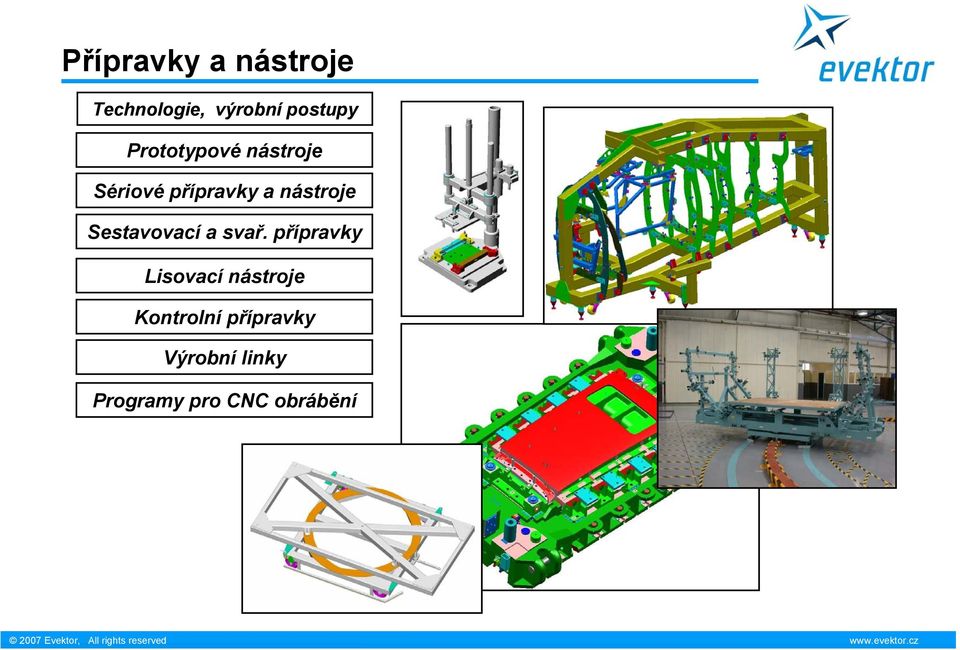 Přípravky a nástroje

evektor

Technologie, výrobní postupy

Prototypové nástroje

Sériové přípravky a nástroje

Sestavovací a svař. přípravky

Lisovací nástroje

Kontrolní přípravky

Výrobní linky

Programy pro CNC obrábění

© 2007 Evektor, All rights reserved

www.evektor.cz